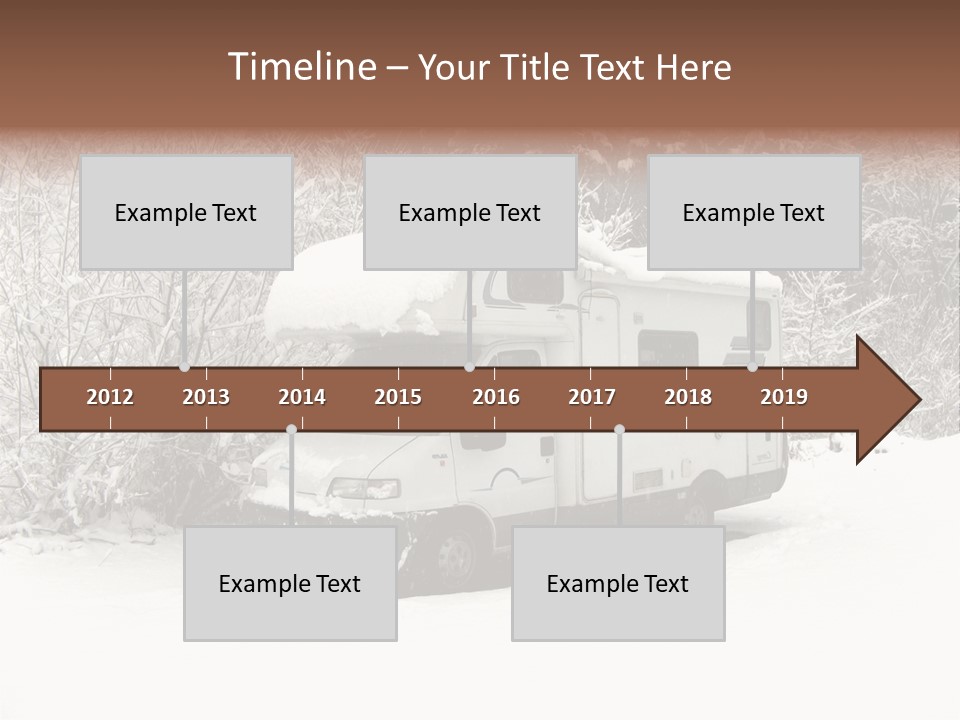 Timeline – Your Title Text Here

Example Text

Example Text

Example Text

2012 2013 2014 2015 2016 2017 2018 2019

Example Text

Example Text